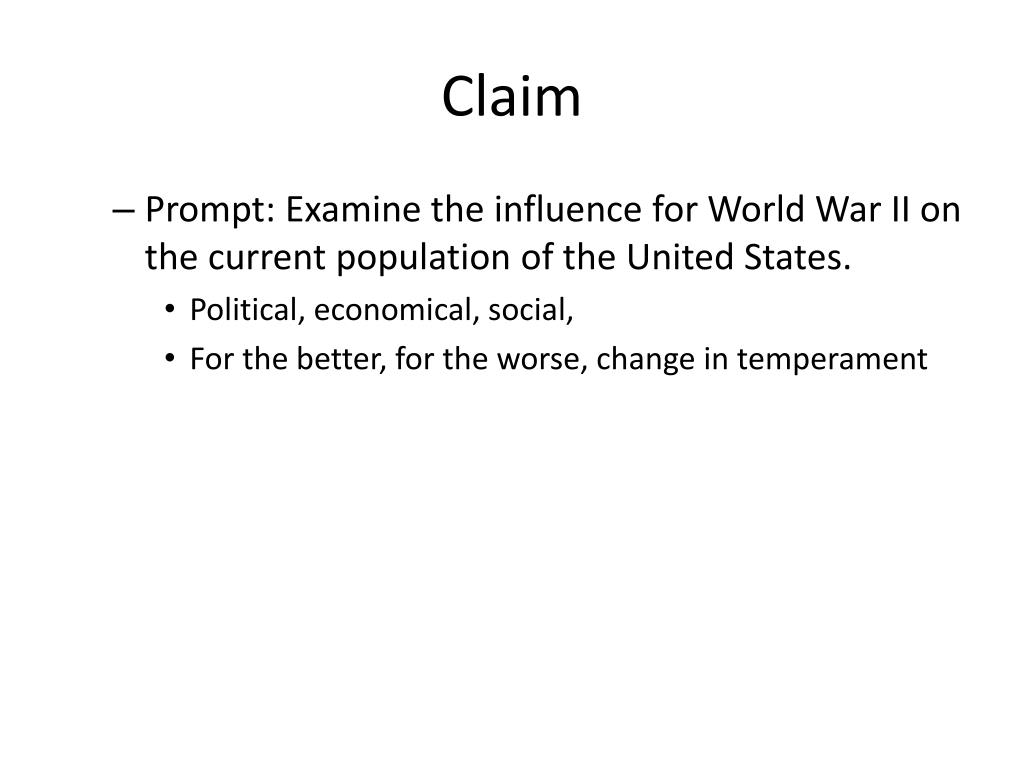 Claim

– Prompt: Examine the influence for World War II on the current population of the United States.

• Political, economical, social,

• For the better, for the worse, change in temperament